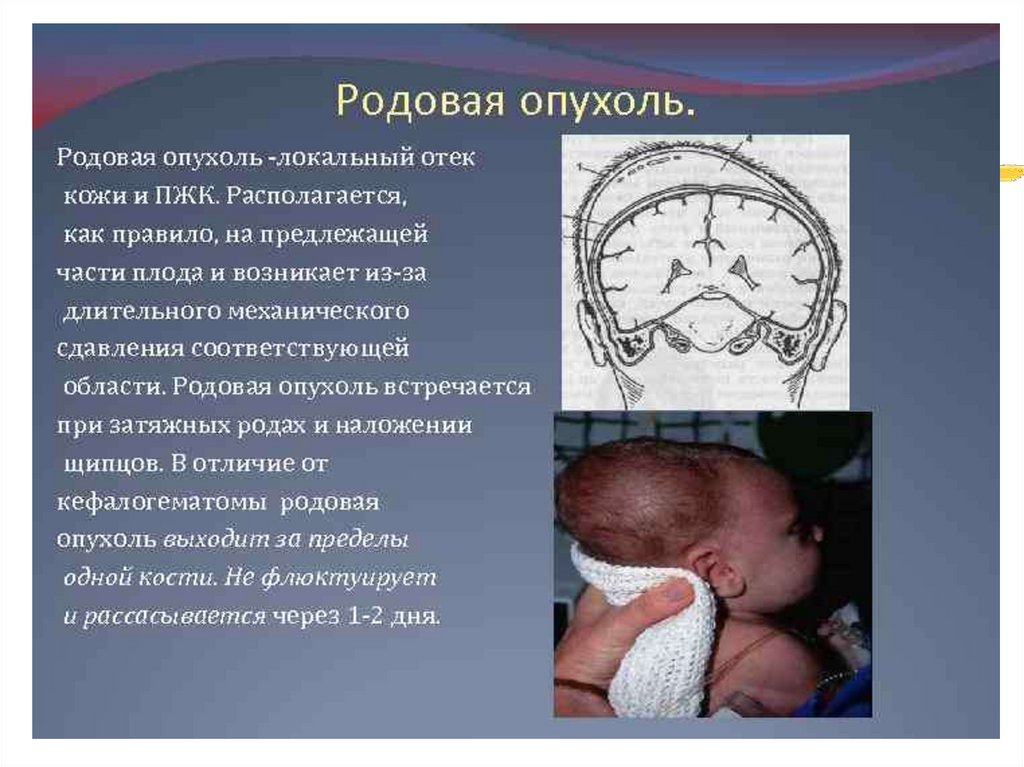 Родовая опухоль.

Родовая опухоль -локальный отек кожи и ПЖК. Располагается, как правило, на предлежащей части плода и возникает из-за длительного механического сдавления соответствующей области. Родовая опухоль встречается при затяжных родах и наложении щипцов. В отличие от кефалогематомы родовая опухоль выходит за пределы одной кости. Не флюктуирует и рассасывается через 1-2 дня.

1

4